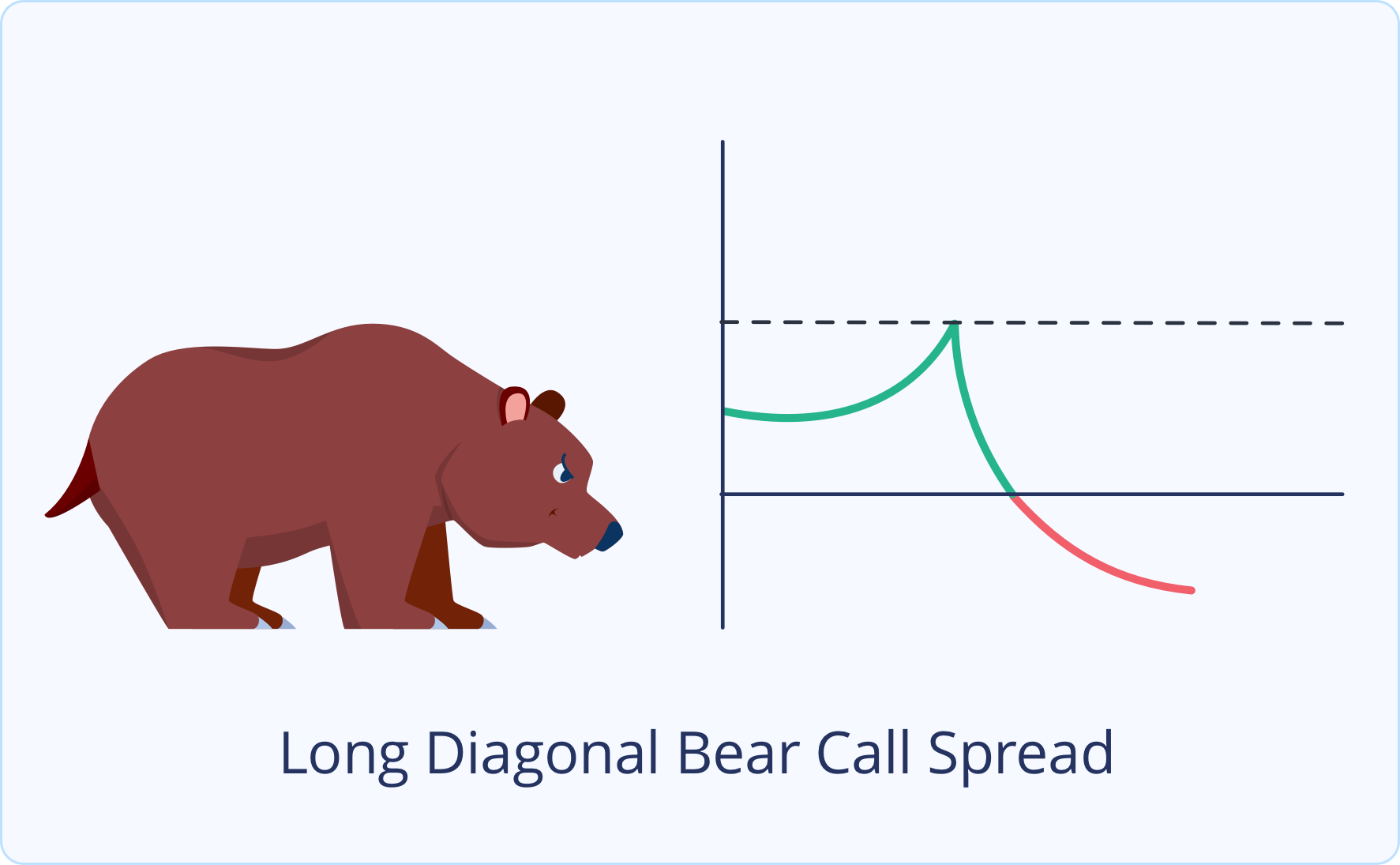 Long Diagonal Bear Call Spread